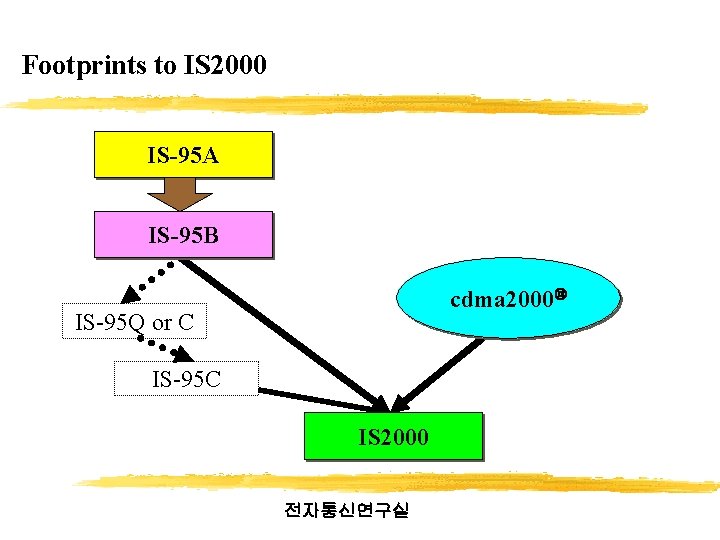 Footprints to IS2000

IS-95A

IS-95B

IS-95Q or C

IS-95C

cdma2000®

IS2000

전자통신연구실